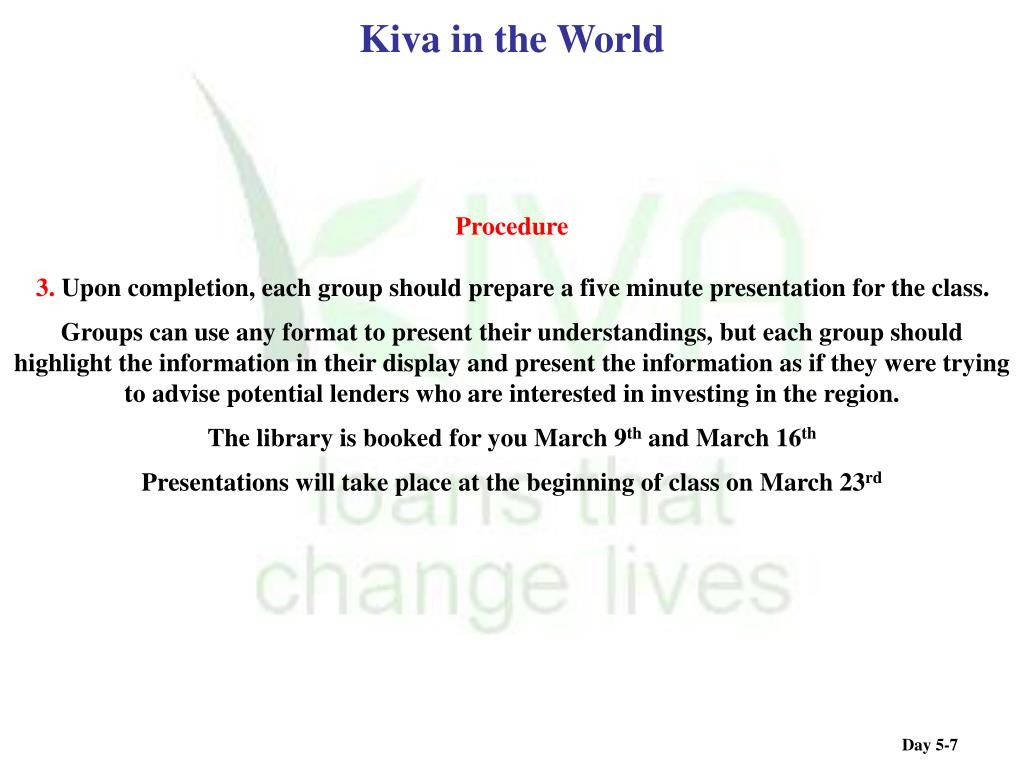 Kiva in the World

kiva
loans that
change lives

Procedure

3. Upon completion, each group should prepare a five minute presentation for the class.

Groups can use any format to present their understandings, but each group should highlight the information in their display and present the information as if they were trying to advise potential lenders who are interested in investing in the region.

The library is booked for you March 9$^{th}$ and March 16$^{th}$

Presentations will take place at the beginning of class on March 23$^{rd}$

Day 5-7